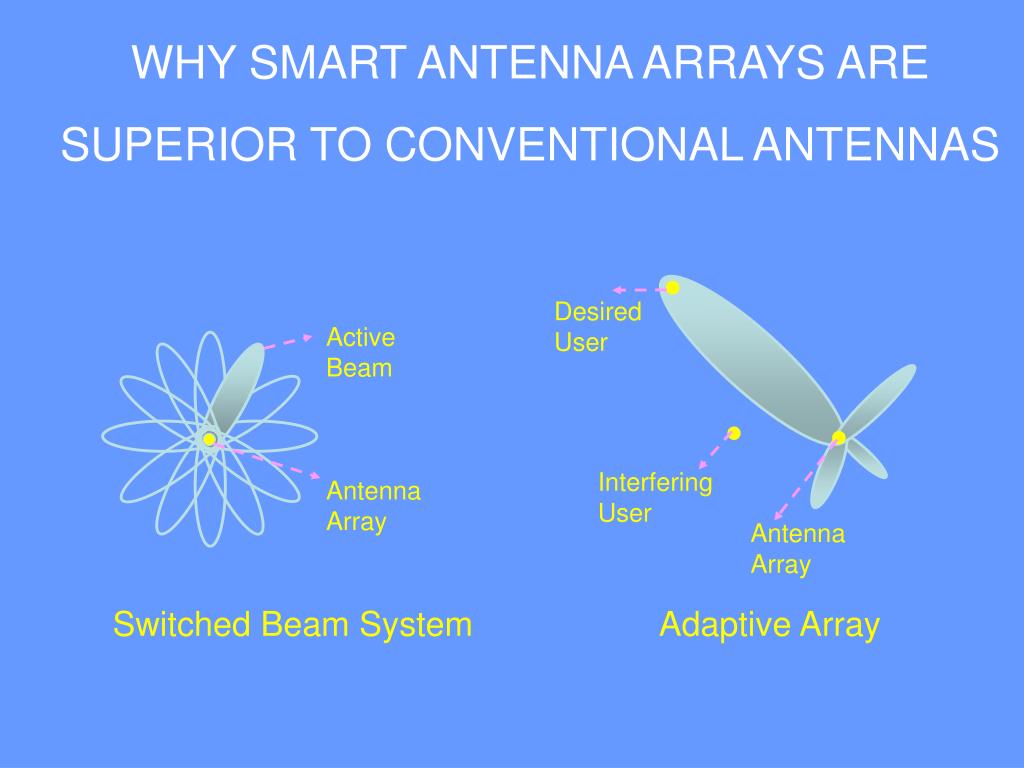 WHY SMART ANTENNA ARRAYS ARE SUPERIOR TO CONVENTIONAL ANTENNAS

Active Beam

Antenna Array

Switched Beam System

Desired User

Interfering User

Antenna Array

Adaptive Array